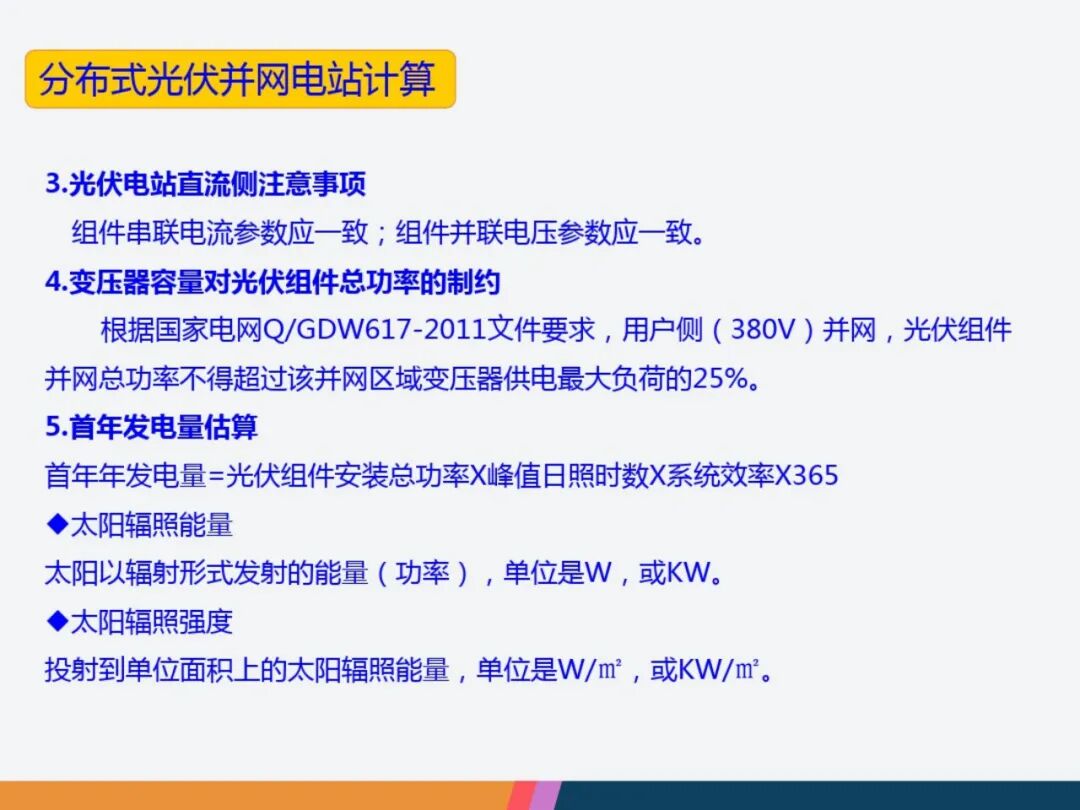 分布式光伏并网电站计算

3.光伏电站直流侧注意事项
组件串联电流参数应一致；组件并联电压参数应一致。
4.变压器容量对光伏组件总功率的制约
根据国家电网Q/GDW617-2011文件要求，用户侧（380V）并网，光伏组件并网总功率不得超过该并网区域变压器供电最大负荷的25%。
5.首年发电量估算
首年年发电量=光伏组件安装总功率X峰值日照时数X系统效率X365
◆太阳辐照能量
太阳以辐射形式发射的能量（功率），单位是W，或KW。
◆太阳辐照强度
投射到单位面积上的太阳辐照能量，单位是W/㎡，或KW/㎡。